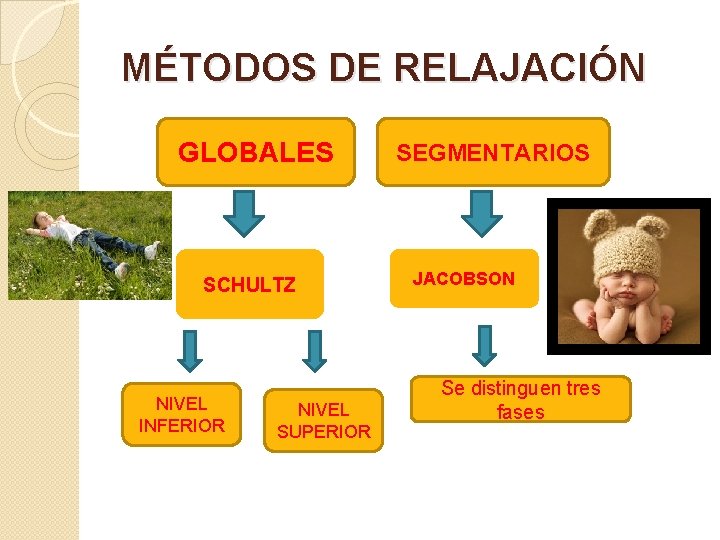 MÉTODOS DE RELAJACIÓN

GLOBALES

SEGMENTARIOS

SCHULTZ

JACOBSON

NIVEL INFERIOR

NIVEL SUPERIOR

Se distinguen tres fases